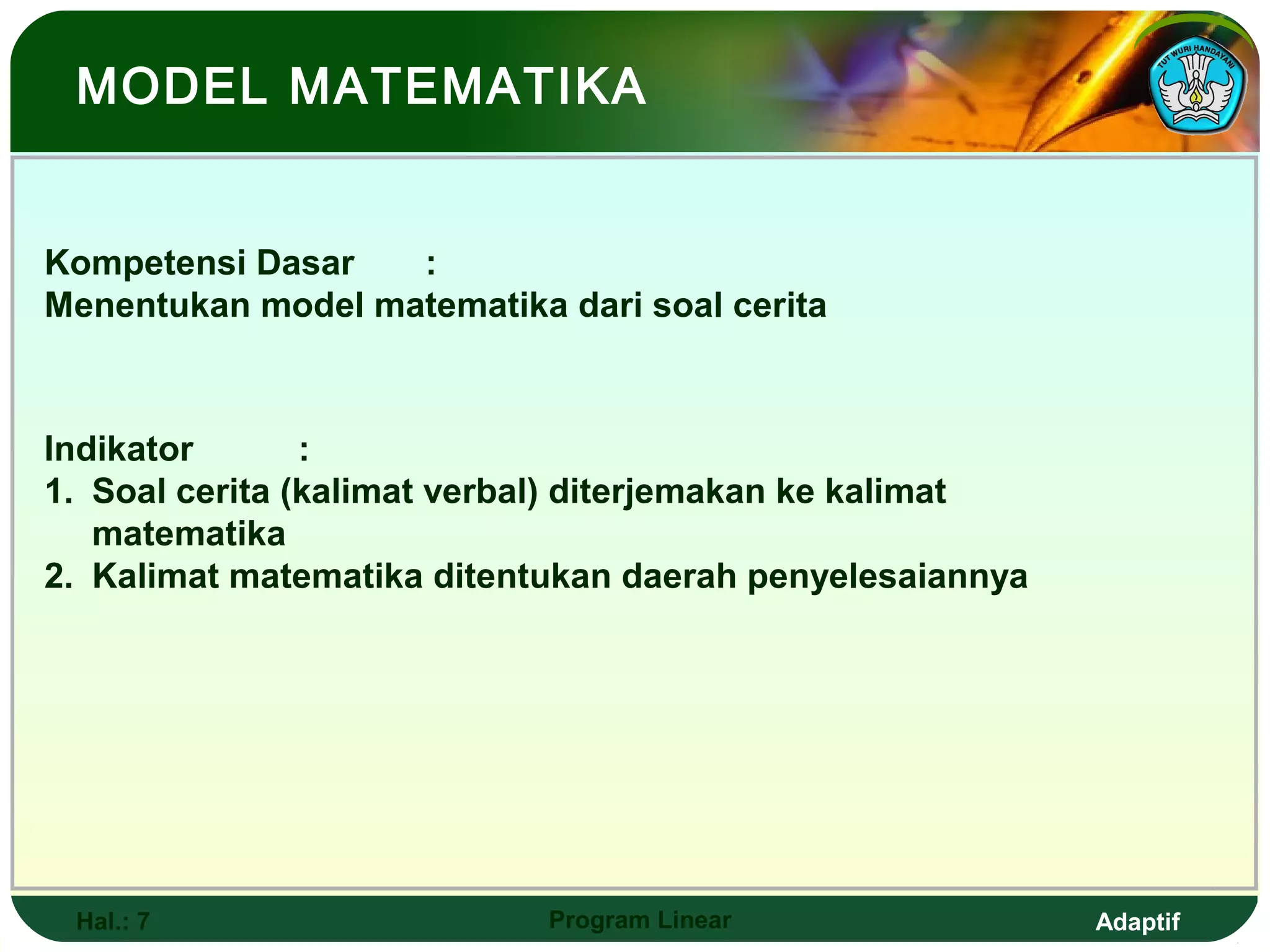 MODEL MATEMATIKA

TUT WURI HANDAYANI

Kompetensi Dasar :
Menentukan model matematika dari soal cerita

Indikator :
1. Soal cerita (kalimat verbal) diterjemakan ke kalimat matematika
2. Kalimat matematika ditentukan daerah penyelesaiannya

Hal.: 7 Program Linear Adaptif